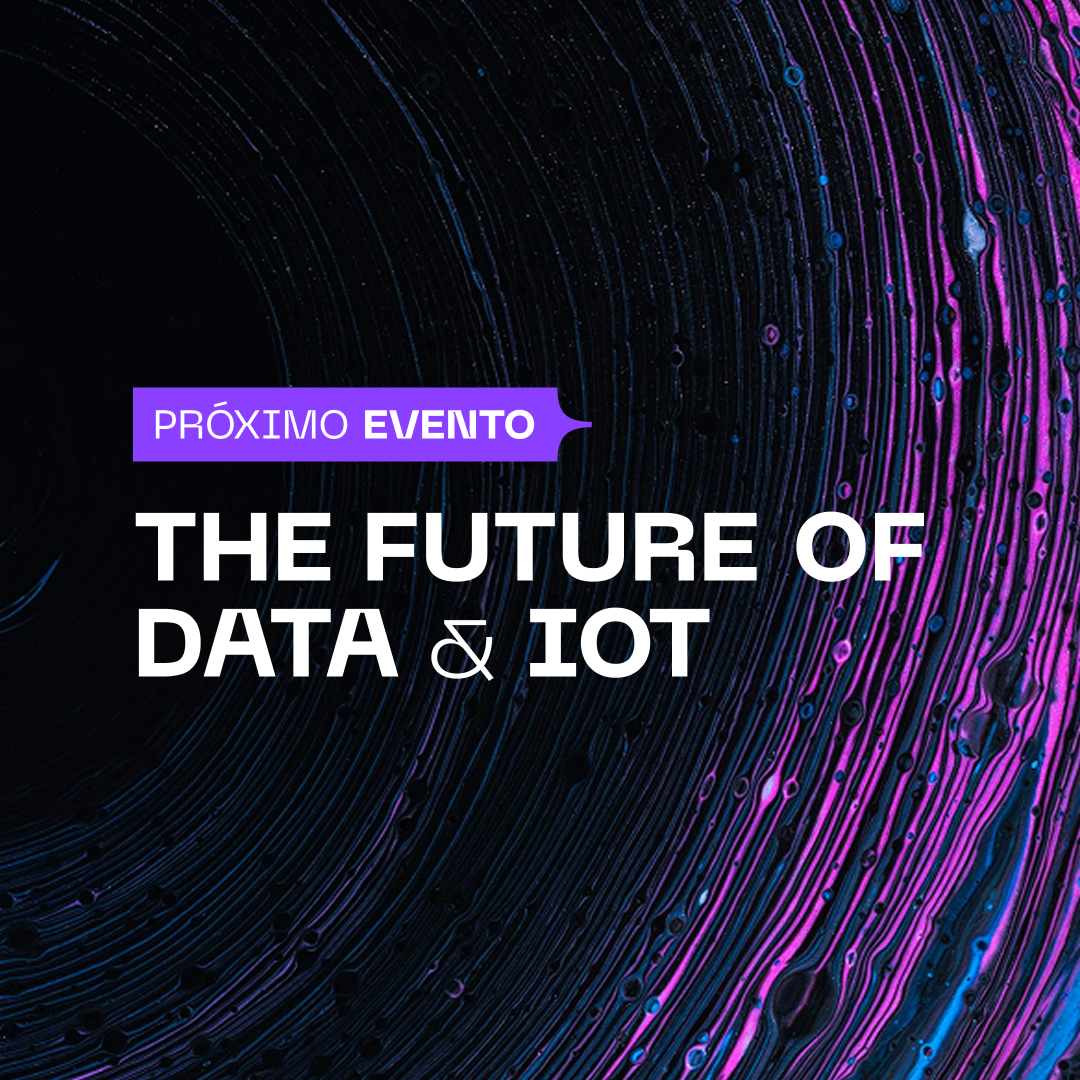 PRÓXIMO EVENTO

THE FUTURE OF DATA & IOT